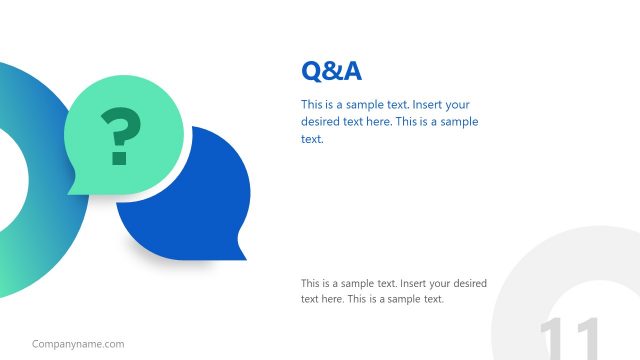 ?

Q&A

This is a sample text. Insert your desired text here. This is a sample text.

This is a sample text. Insert your desired text here. This is a sample text.

Companyname.com

11